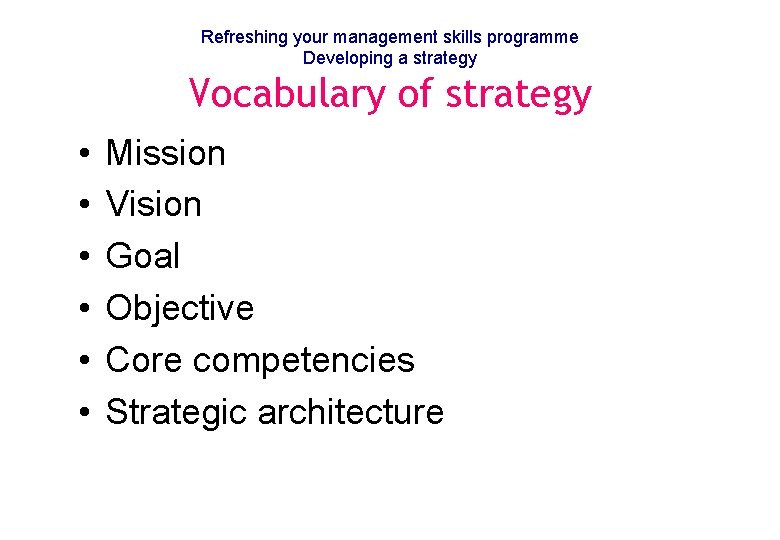 Refreshing your management skills programme
Developing a strategy

Vocabulary of strategy

• Mission
• Vision
• Goal
• Objective
• Core competencies
• Strategic architecture